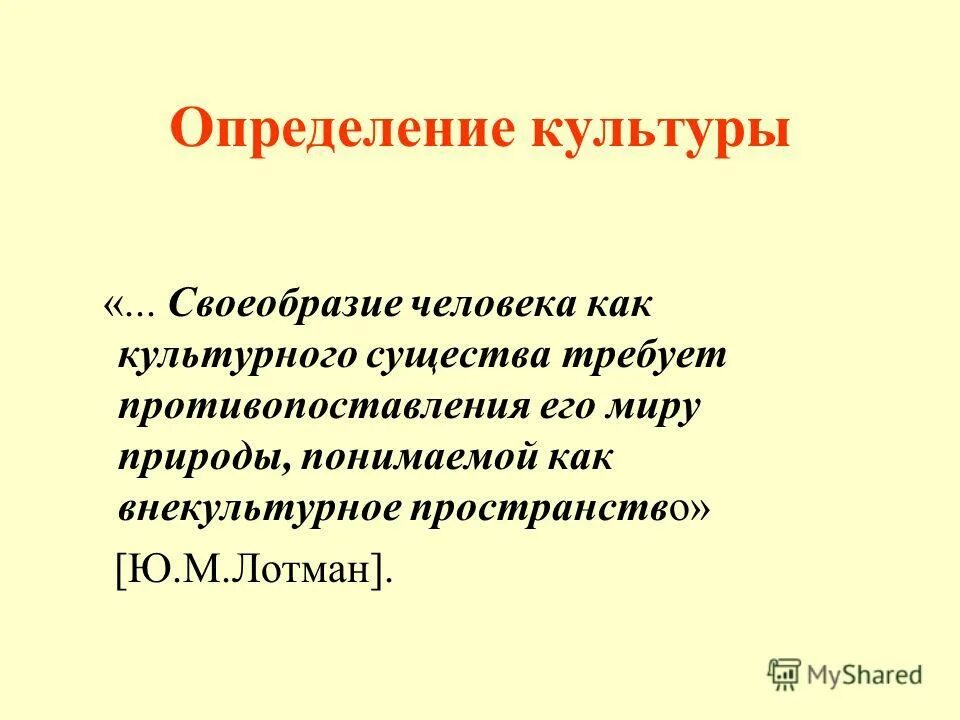 Определение культуры

«... Своеобразие человека как культурного существа требует противопоставления его миру природы, понимаемой как внекультурное пространство»

[Ю.М.Лотман].

MyShared